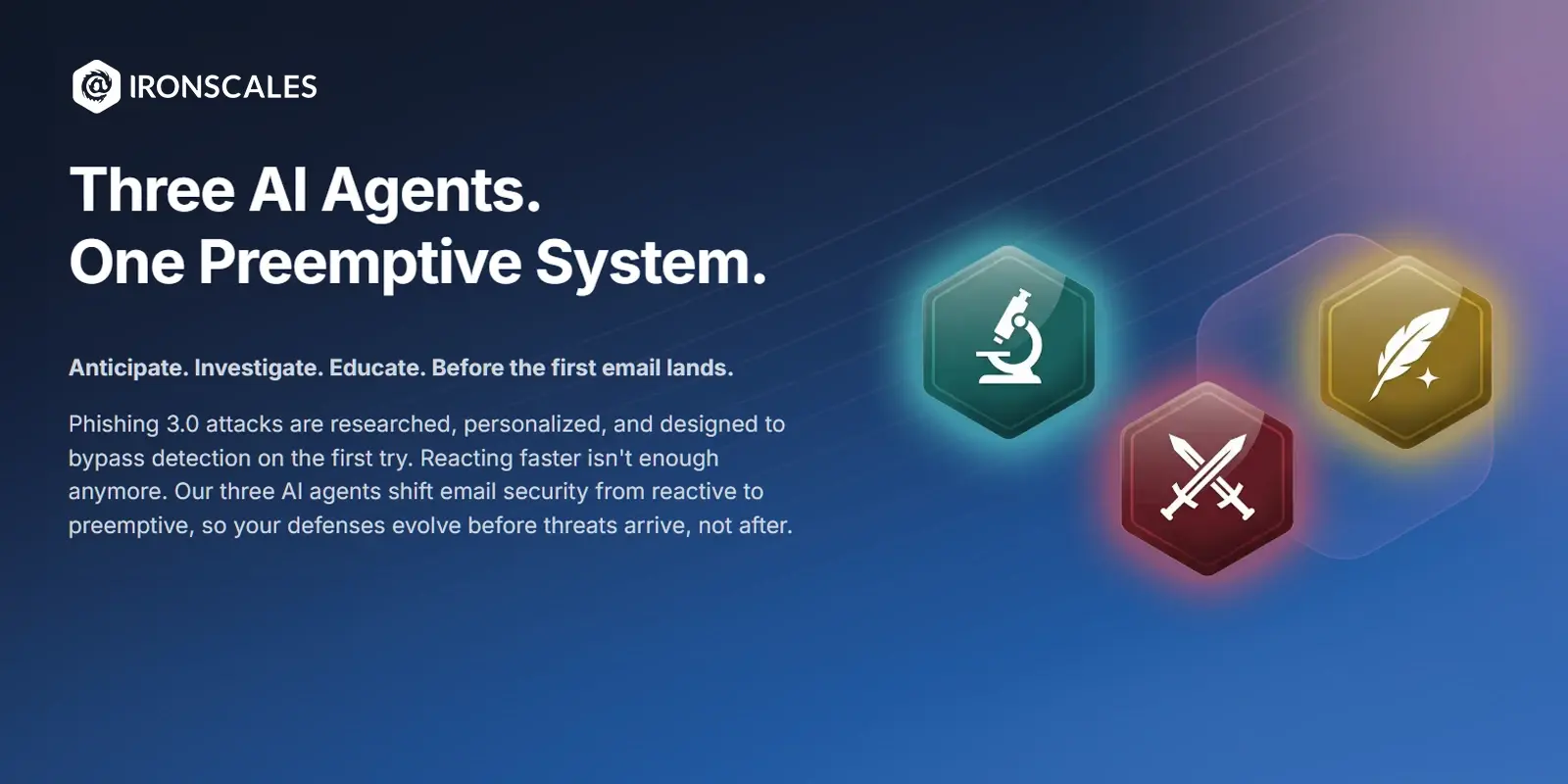 IRONSCALES

Three AI Agents.
One Preemptive System.

Anticipate. Investigate. Educate. Before the first email lands.

Phishing 3.0 attacks are researched, personalized, and designed to bypass detection on the first try. Reacting faster isn't enough anymore. Our three AI agents shift email security from reactive to preemptive, so your defenses evolve before threats arrive, not after.